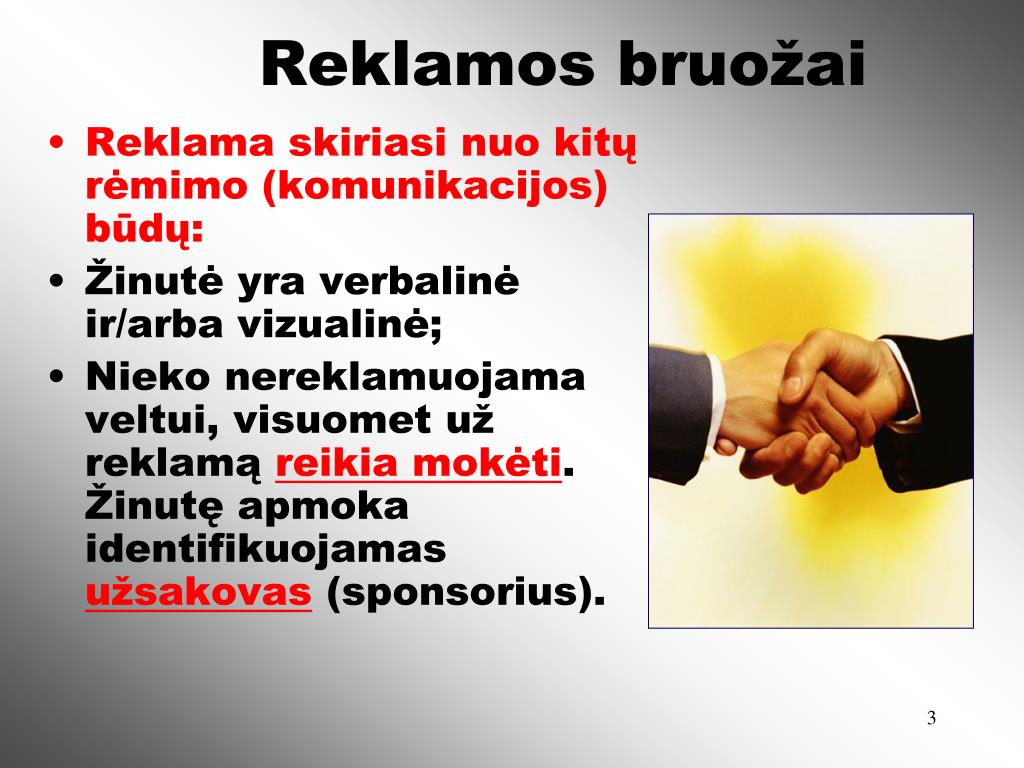 Reklamos bruožai

• Reklama skiriasi nuo kitų rėmimo (komunikacijos) būdų:
• Žinutė yra verbalinė ir/arba vizualinė;
• Nieko nereklamuojama veltui, visuomet už reklamą reikia mokėti. Žinutę apmoka identifikuojamas užsakovas (sponsorius).

3